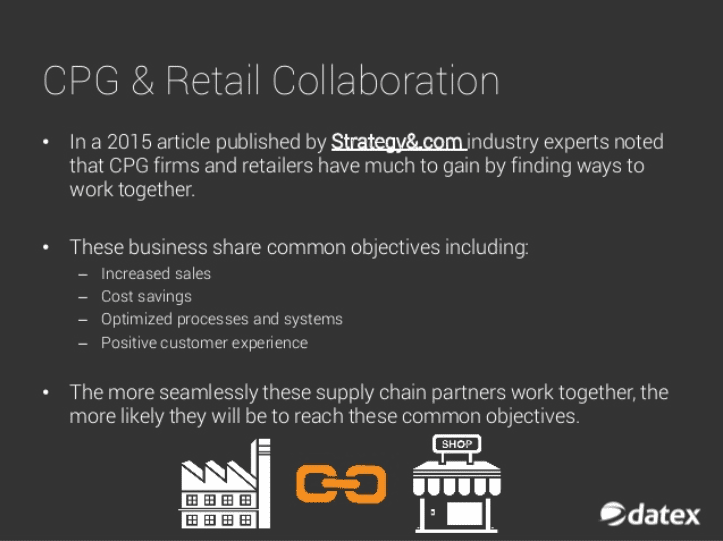 CPG & Retail Collaboration

• In a 2015 article published by Strategy&.com industry experts noted that CPG firms and retailers have much to gain by finding ways to work together.

• These business share common objectives including:
– Increased sales
– Cost savings
– Optimized processes and systems
– Positive customer experience

• The more seamlessly these supply chain partners work together, the more likely they will be to reach these common objectives.

SHOP

datex